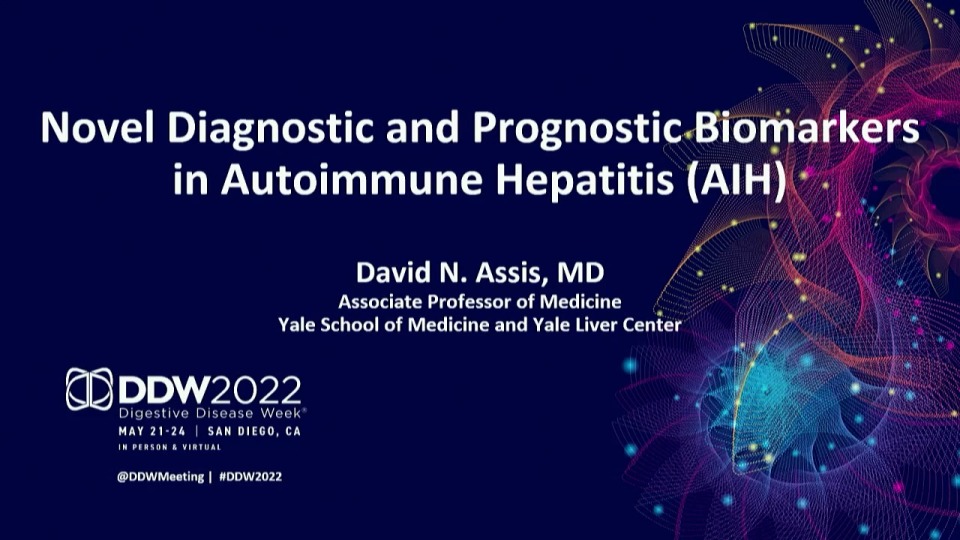 Novel Diagnostic and Prognostic Biomarkers in Autoimmune Hepatitis (AIH)

David N. Assis, MD
Associate Professor of Medicine
Yale School of Medicine and Yale Liver Center

DDW2022
Digestive Disease Week®
MAY 21-24 | SAN DIEGO, CA
IN PERSON & VIRTUAL

@DDWMeeting | #DDW2022